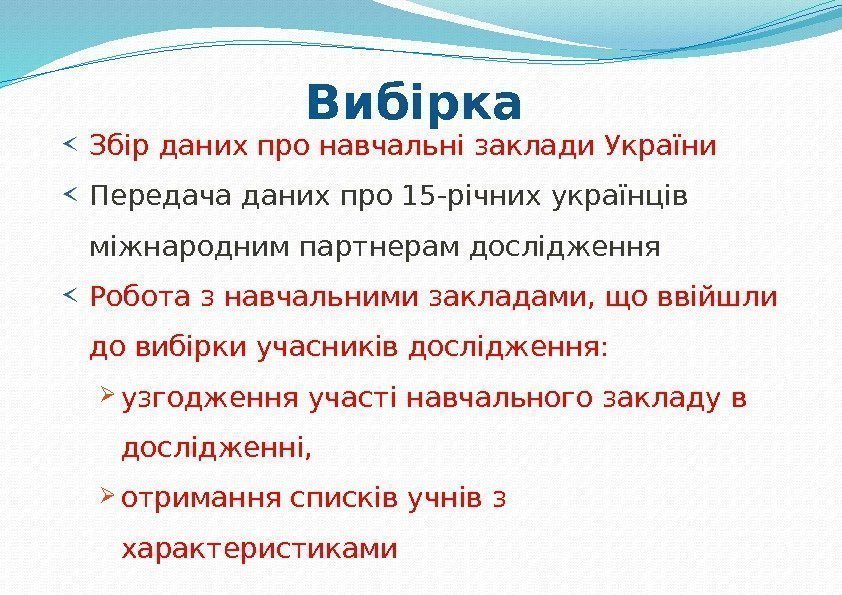 Вибірка

Збір даних про навчальні заклади України

Передача даних про 15-річних українців міжнародним партнерам дослідження

Робота з навчальними закладами, що ввійшли до вибірки учасників дослідження:

узгодження участі навчального закладу в дослідженні,

отримання списків учнів з характеристиками